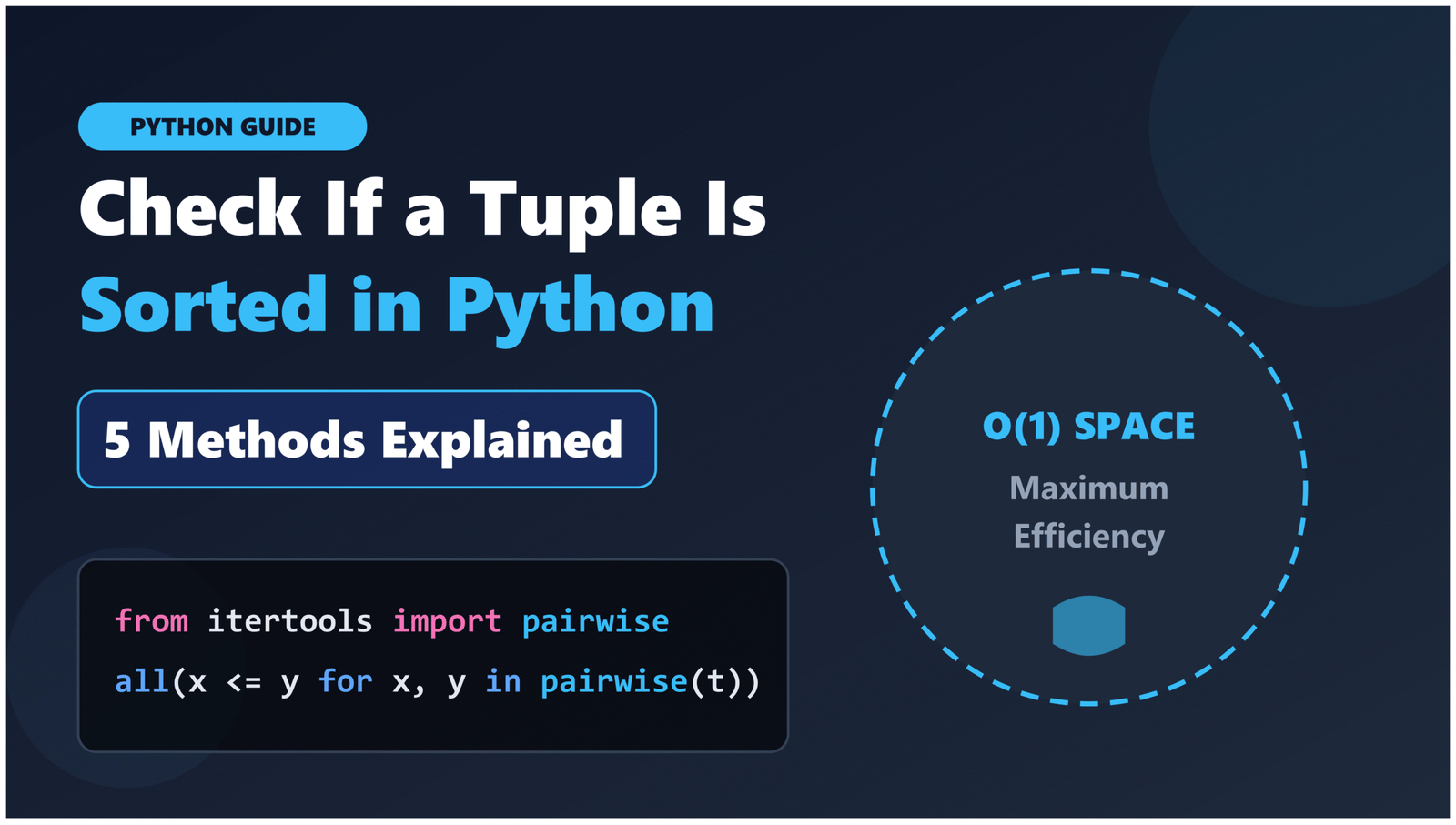 PYTHON GUIDE

Check If a Tuple Is Sorted in Python

5 Methods Explained

from itertools import pairwise
all(x <= y for x, y in pairwise(t))

O(1) SPACE

Maximum Efficiency